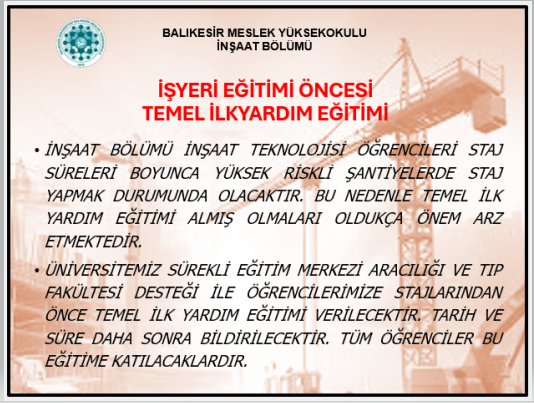 BALIKESİR MESLEK YÜKSEKOKULU
İNŞAAT BÖLÜMÜ

İŞYERİ EĞİTİMİ ÖNCESİ
TEMEL İLKYARDIM EĞİTİMİ

• İNŞAAT BÖLÜMÜ İNŞAAT TEKNOLOJİSİ ÖĞRENCİLERİ STAJ SÜRELERİ BOYUNCA YÜKSEK RİSKLİ ŞANTİYELERDE STAJ YAPMAK DURUMUNDA OLACAKTIR. BU NEDENLE TEMEL İLK YARDIM EĞİTİMİ ALMIŞ OLMALARI OLDUKÇA ÖNEM ARZ ETMEKTEDİR.

• ÜNİVERSİTEMİZ SÜREKLİ EĞİTİM MERKEZİ ARACILIĞI VE TIP FAKÜLTESİ DESTEĞİ İLE ÖĞRENCİLERİMİZE STAJLARINDAN ÖNCE TEMEL İLK YARDIM EĞİTİMİ VERİLECEKTİR. TARİH VE SÜRE DAHA SONRA BİLDİRİLECEKTİR. TÜM ÖĞRENCİLER BU EĞİTİME KATILACAKLARDIR.